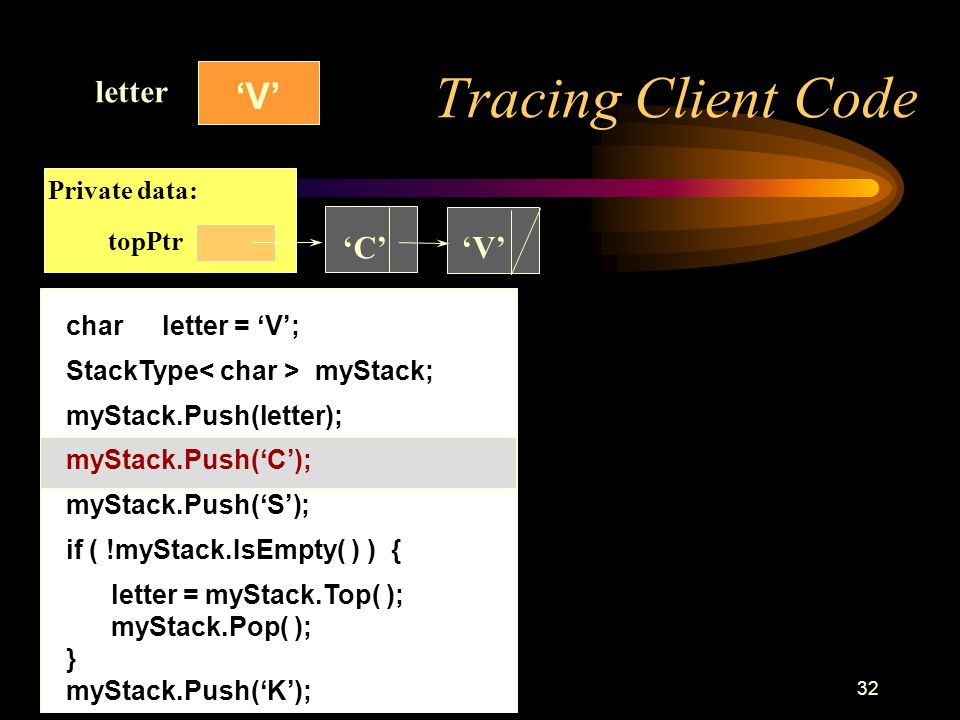 letter ‘V’

Tracing Client Code

Private data:

topPtr

‘C’

‘V’

char letter = ‘V’;

StackType< char > myStack;

myStack.Push(letter);

myStack.Push(‘C’);

myStack.Push(‘S’);

if ( !myStack.IsEmpty( ) ) {

letter = myStack.Top( );
myStack.Pop( );
}
myStack.Push(‘K’);

32